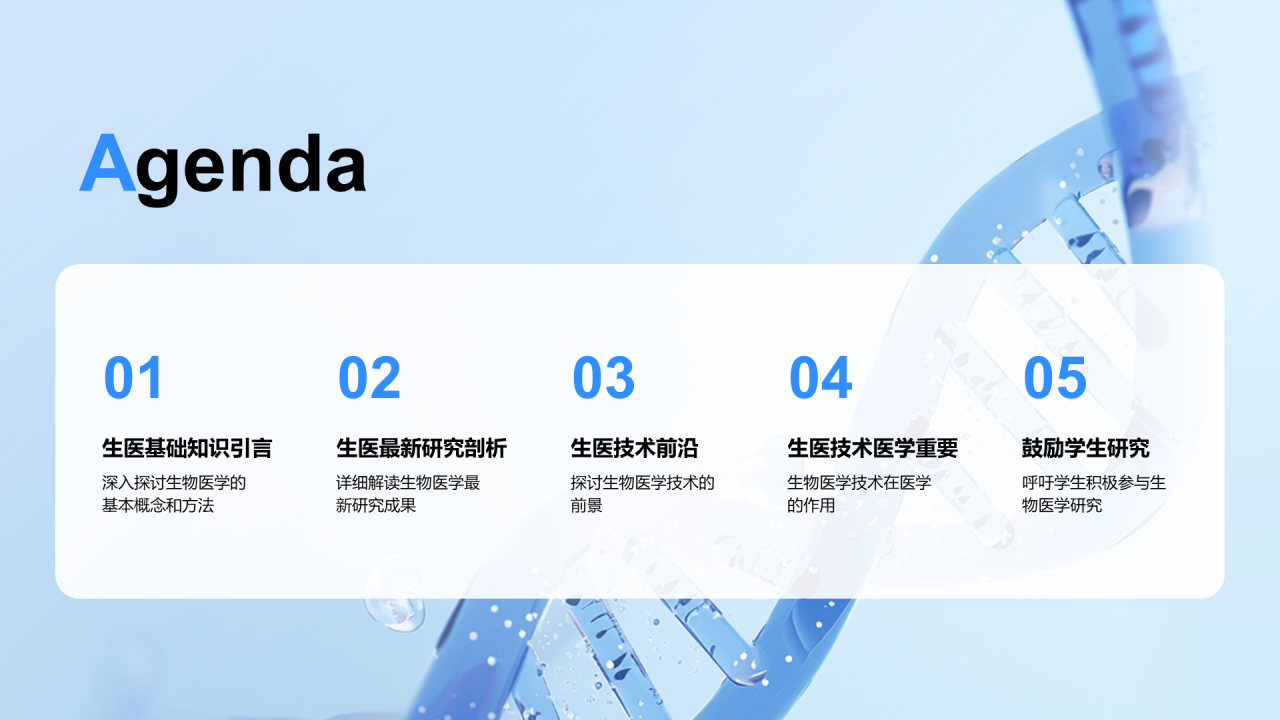 Agenda

01
生医基础知识引言
深入探讨生物医学的基本概念和方法

02
生医最新研究剖析
详细解读生物医学最新研究成果

03
生医技术前沿
探讨生物医学技术的前景

04
生医技术医学重要
生物医学技术在医学的作用

05
鼓励学生研究
呼吁学生积极参与生物医学研究